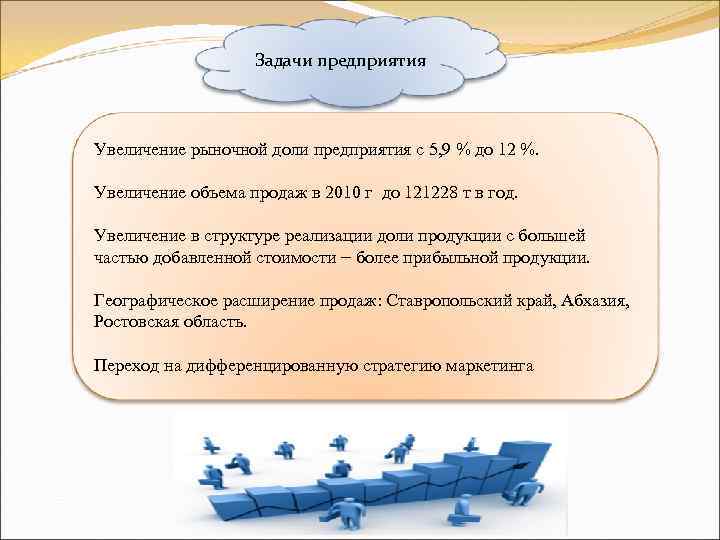 Задачи предприятия

Увеличение рыночной доли предприятия с 5,9 % до 12 %.

Увеличение объема продаж в 2010 г до 121228 т в год.

Увеличение в структуре реализации доли продукции с большей частью добавленной стоимости – более прибыльной продукции.

Географическое расширение продаж: Ставропольский край, Абхазия, Ростовская область.

Переход на дифференцированную стратегию маркетинга